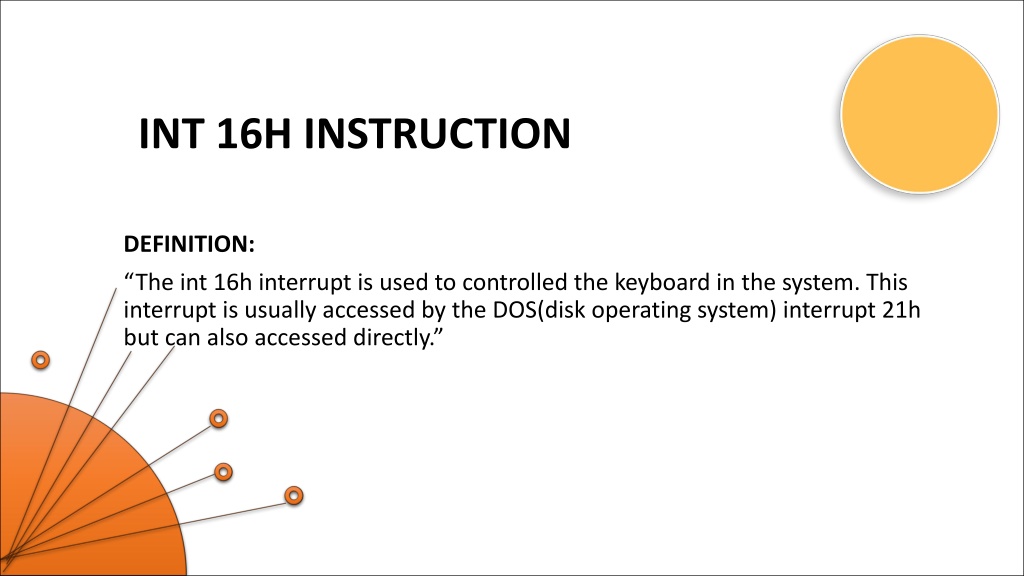 INT 16H INSTRUCTION

DEFINITION:

“The int 16h interrupt is used to controlled the keyboard in the system. This interrupt is usually accessed by the DOS(disk operating system) interrupt 21h but can also accessed directly.”